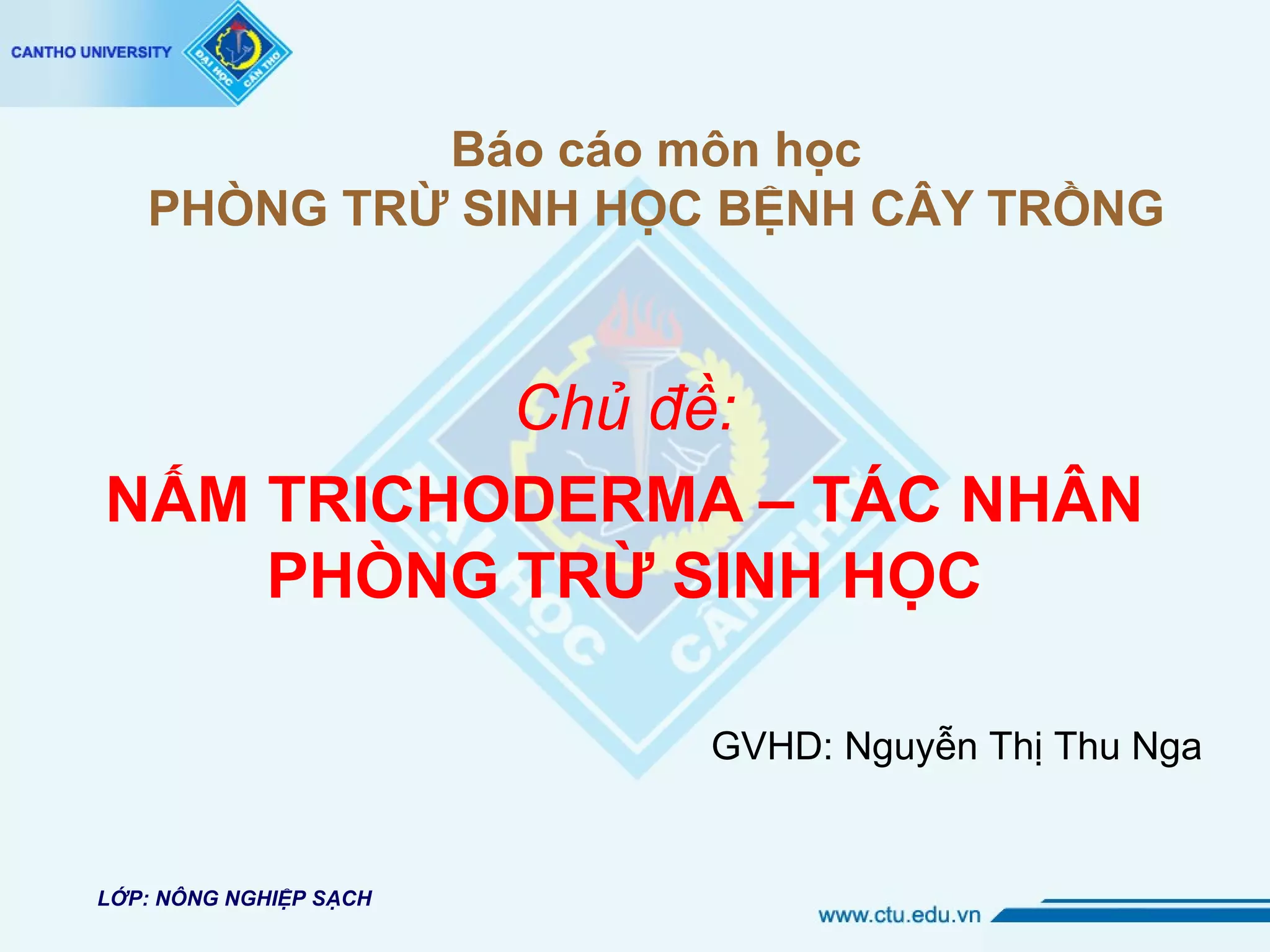 CANTHO UNIVERSITY

ĐẠI HỌC CẦN THƠ

Báo cáo môn học
PHÒNG TRỪ SINH HỌC BỆNH CÂY TRỒNG

Chủ đề:

NẤM TRICHODERMA – TÁC NHÂN PHÒNG TRỪ SINH HỌC

GVHD: Nguyễn Thị Thu Nga

LỚP: NÔNG NGHIỆP SẠCH

www.ctu.edu.vn